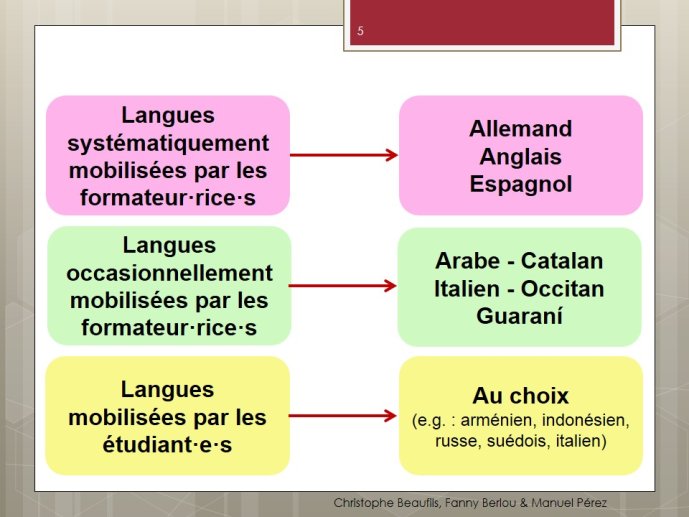 5

Langues systématiquement mobilisées par les formateur·rice·s

Allemand
Anglais
Espagnol

Langues occasionnellement mobilisées par les formateur·rice·s

Arabe - Catalan
Italien - Occitan
Guaraní

Langues mobilisées par les étudiant·e·s

Au choix
(e.g. : arménien, indonésien, russe, suédois, italien)

Christophe Beaufils, Fanny Berlou & Manuel Pérez